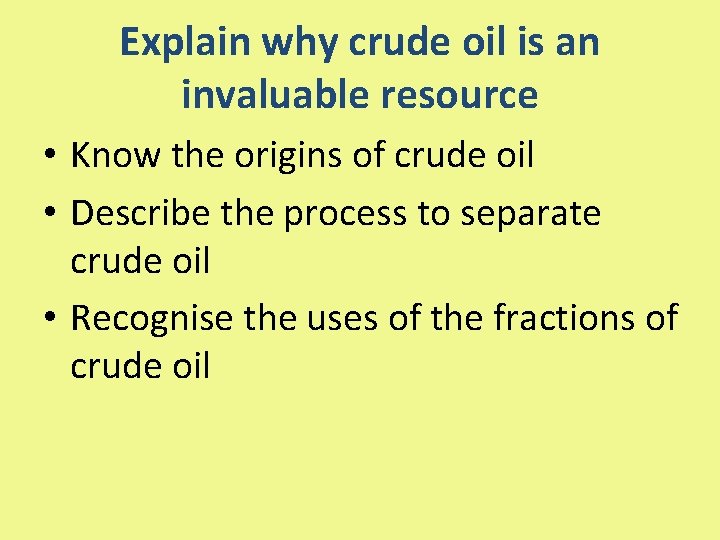 Explain why crude oil is an invaluable resource

• Know the origins of crude oil
• Describe the process to separate crude oil
• Recognise the uses of the fractions of crude oil